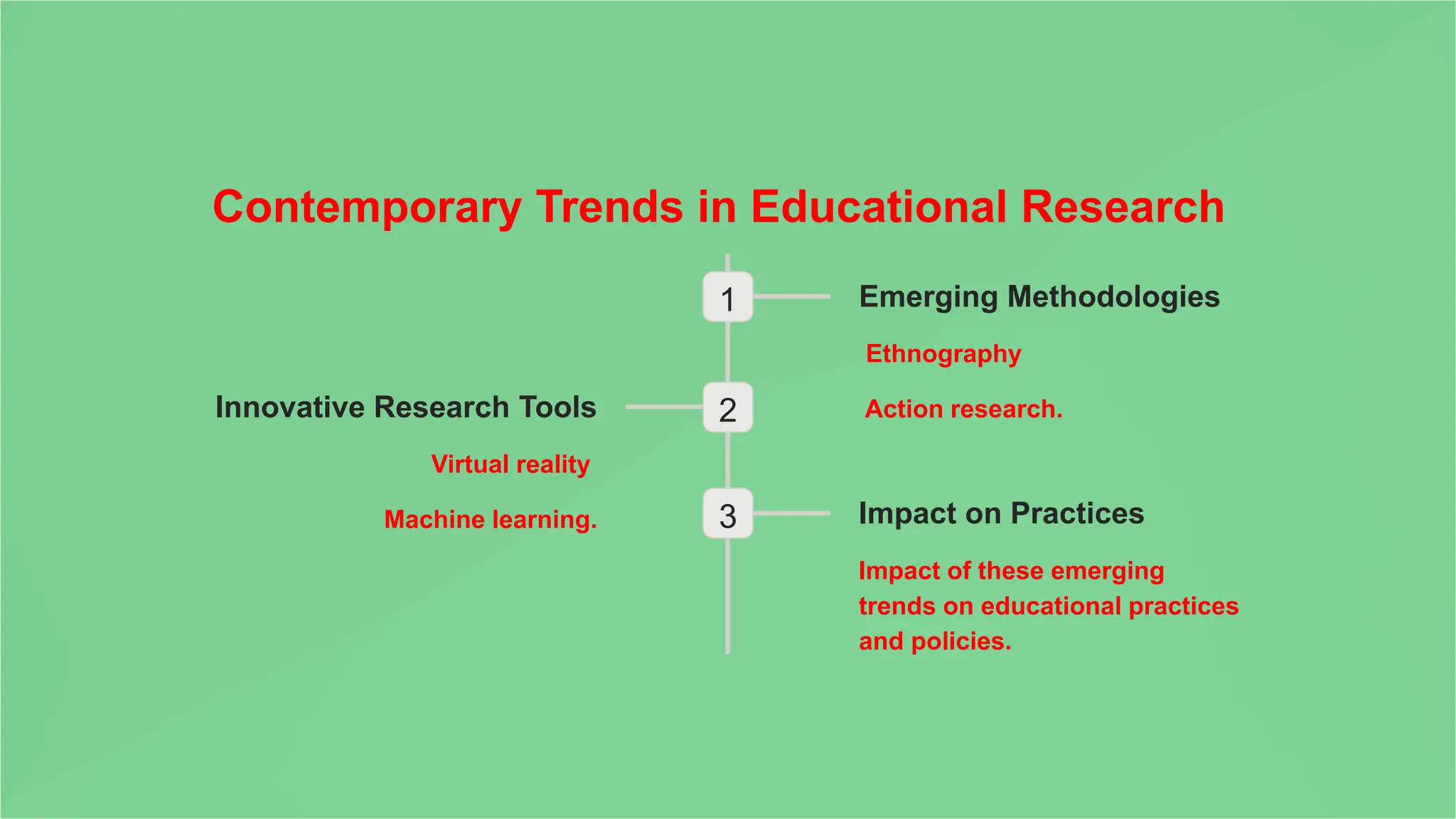 Contemporary Trends in Educational Research

1

Emerging Methodologies

Ethnography

Action research.

2

Innovative Research Tools

Virtual reality

Machine learning.

3

Impact on Practices

Impact of these emerging trends on educational practices and policies.